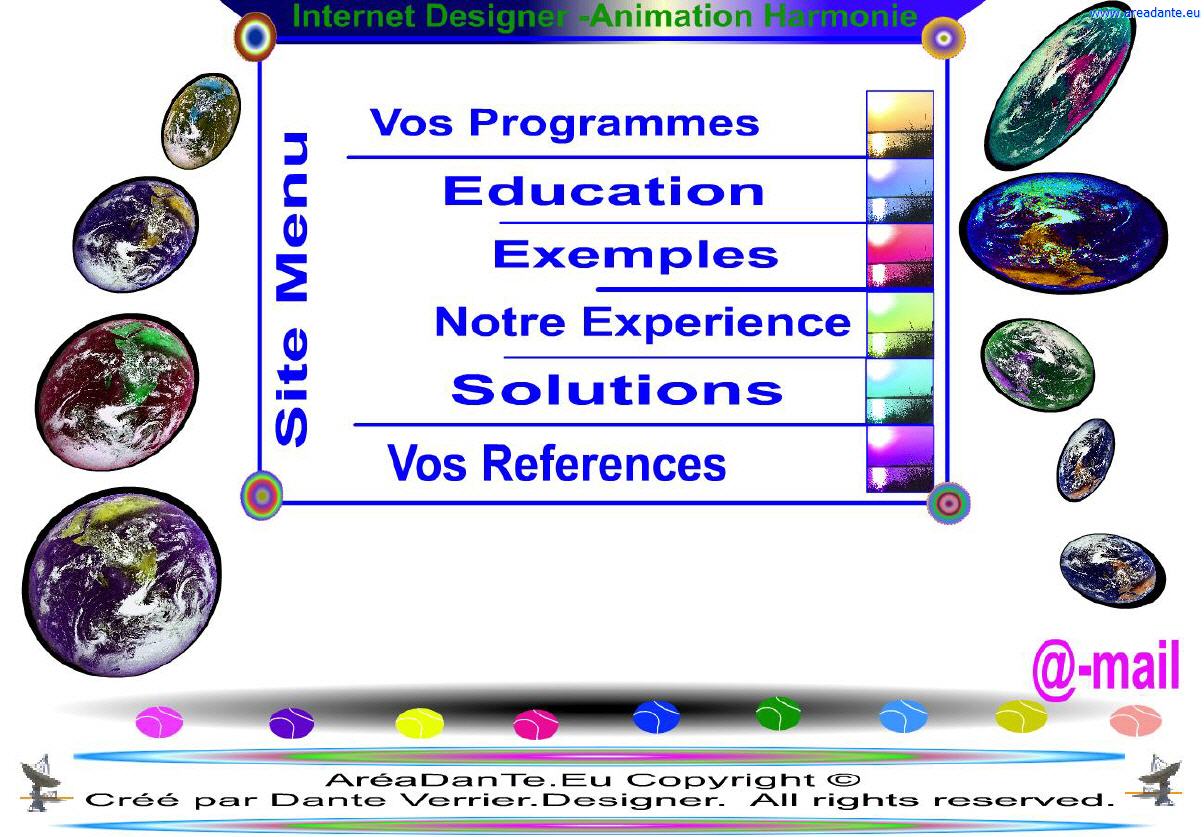 Internet Designer -Animation Harmonie

www.areadante.eu

Site Menu

Vos Programmes

Education

Exemples

Notre Experience

Solutions

Vos References

@-mail

AréaDanTe.Eu Copyright ©
Créé par Dante Verrier.Designer. All rights reserved.